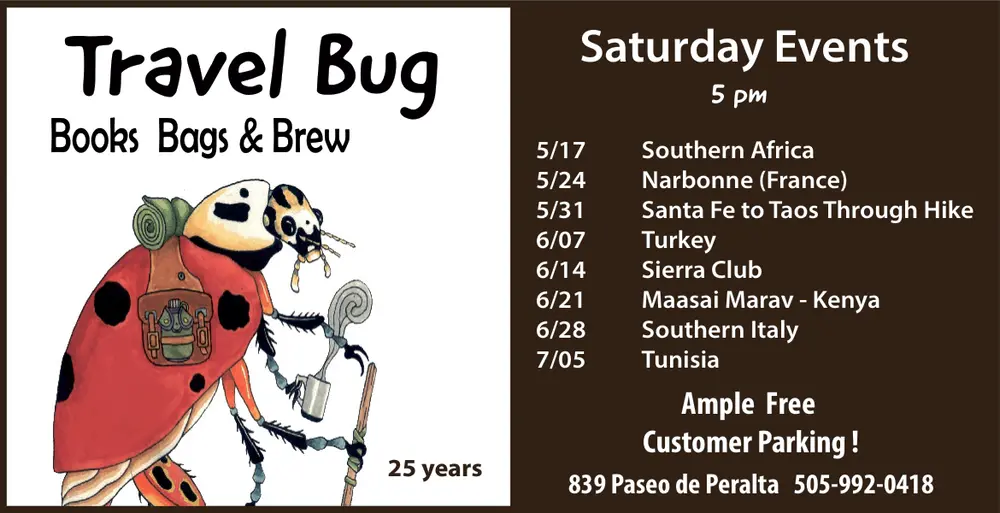 Travel Bug
Books Bags & Brew

25 years

Saturday Events
5 pm

| | |
|---|---|
| 5/17 | Southern Africa |
| 5/24 | Narbonne (France) |
| 5/31 | Santa Fe to Taos Through Hike |
| 6/07 | Turkey |
| 6/14 | Sierra Club |
| 6/21 | Maasai Marav - Kenya |
| 6/28 | Southern Italy |
| 7/05 | Tunisia |

Ample Free Customer Parking !

839 Paseo de Peralta 505-992-0418